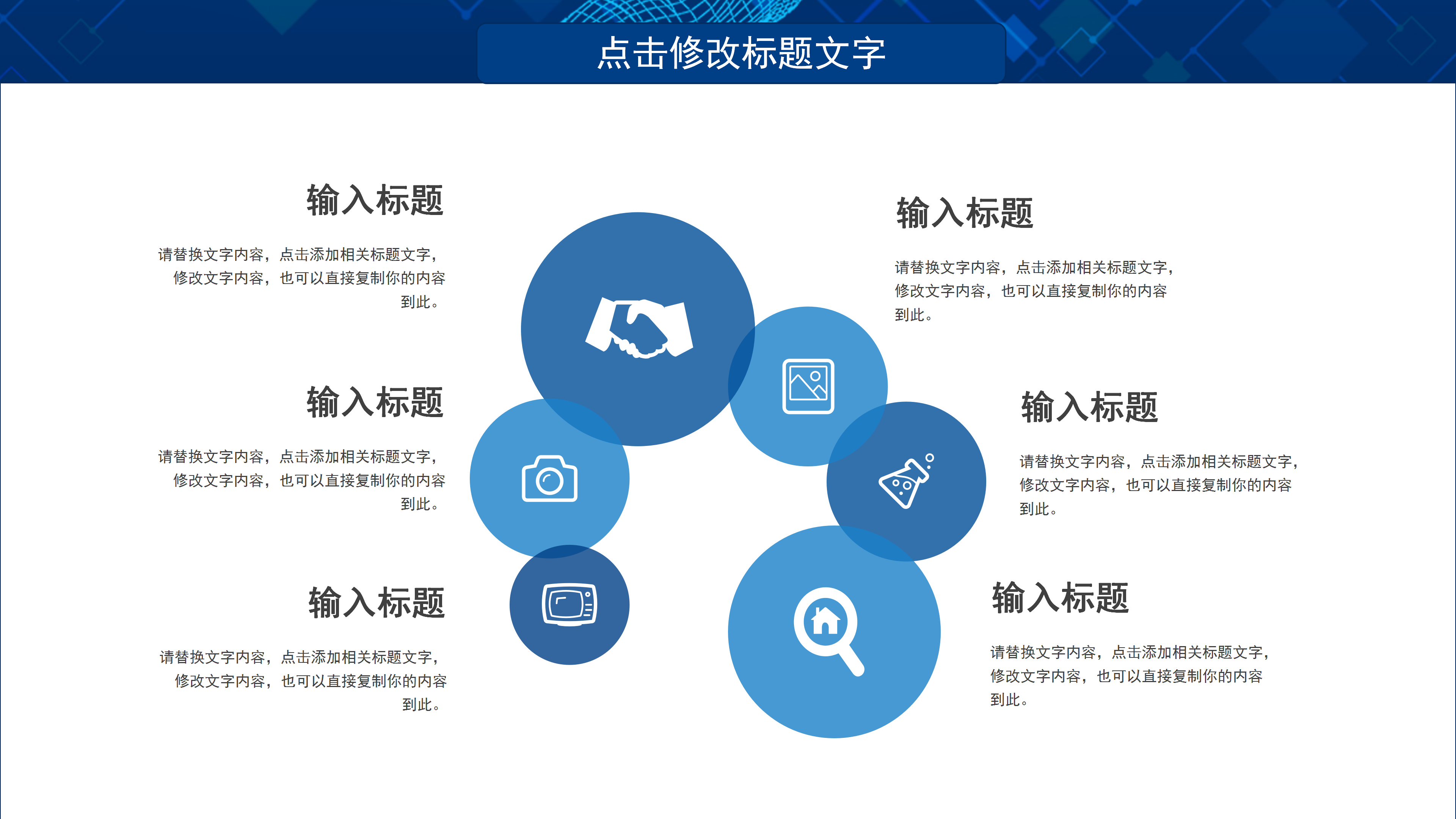 点击修改标题文字

输入标题

请替换文字内容，点击添加相关标题文字，修改文字内容，也可以直接复制你的内容到此。

输入标题

请替换文字内容，点击添加相关标题文字，修改文字内容，也可以直接复制你的内容到此。

输入标题

请替换文字内容，点击添加相关标题文字，修改文字内容，也可以直接复制你的内容到此。

输入标题

请替换文字内容，点击添加相关标题文字，修改文字内容，也可以直接复制你的内容到此。

输入标题

请替换文字内容，点击添加相关标题文字，修改文字内容，也可以直接复制你的内容到此。

输入标题

请替换文字内容，点击添加相关标题文字，修改文字内容，也可以直接复制你的内容到此。